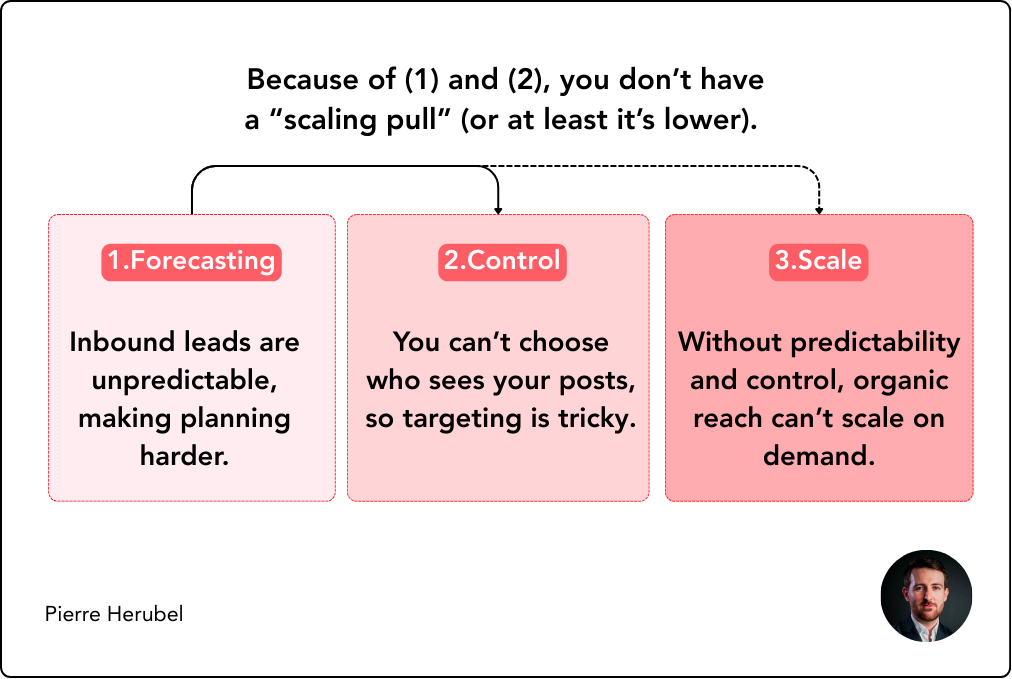 Because of (1) and (2), you don't have a "scaling pull" (or at least it's lower).

1.Forecasting

Inbound leads are unpredictable, making planning harder.

2.Control

You can't choose who sees your posts, so targeting is tricky.

3.Scale

Without predictability and control, organic reach can't scale on demand.

Pierre Herubel